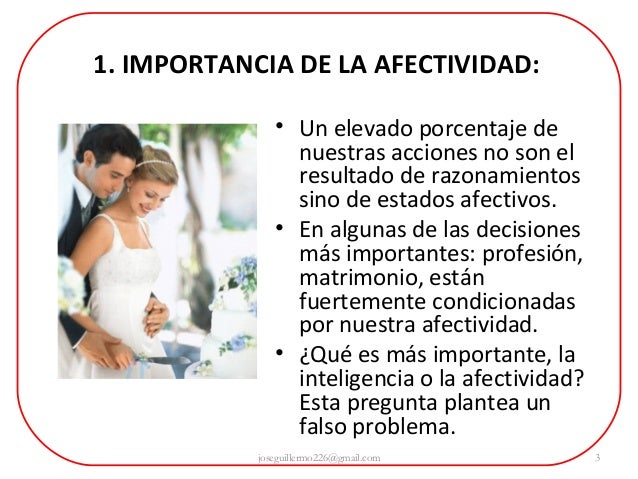 1. IMPORTANCIA DE LA AFECTIVIDAD:

• Un elevado porcentaje de nuestras acciones no son el resultado de razonamientos sino de estados afectivos.

• En algunas de las decisiones más importantes: profesión, matrimonio, están fuertemente condicionadas por nuestra afectividad.

• ¿Qué es más importante, la inteligencia o la afectividad? Esta pregunta plantea un falso problema.

joseguillermo226@gmail.com

3